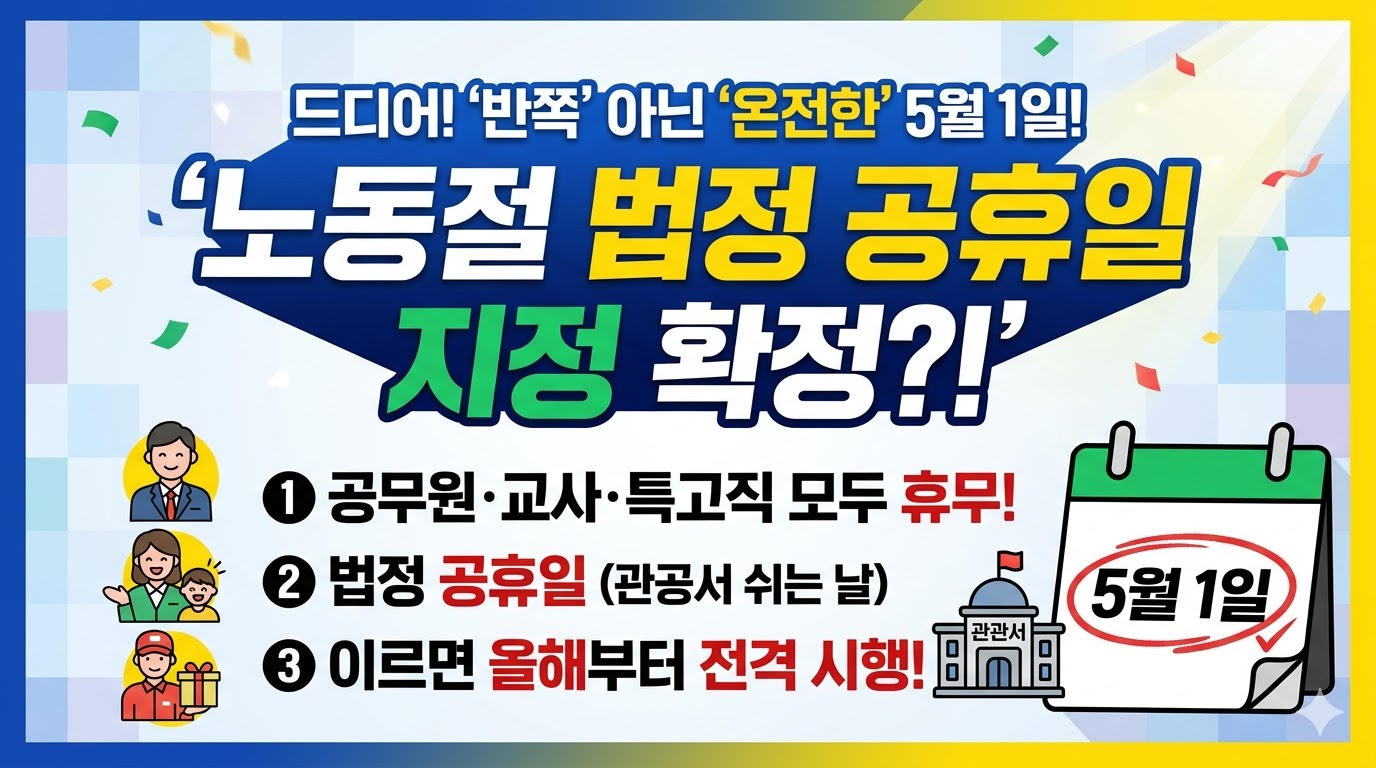 드디어! '반쪽' 아닌 '온전한' 5월 1일!

'노동절 법정 공휴일 지정 확정?!'

❶ 공무원·교사·특고직 모두 휴무!

❷ 법정 공휴일 (관공서 쉬는 날)

❸ 이르면 올해부터 전격 시행!

관관서

5월 1일